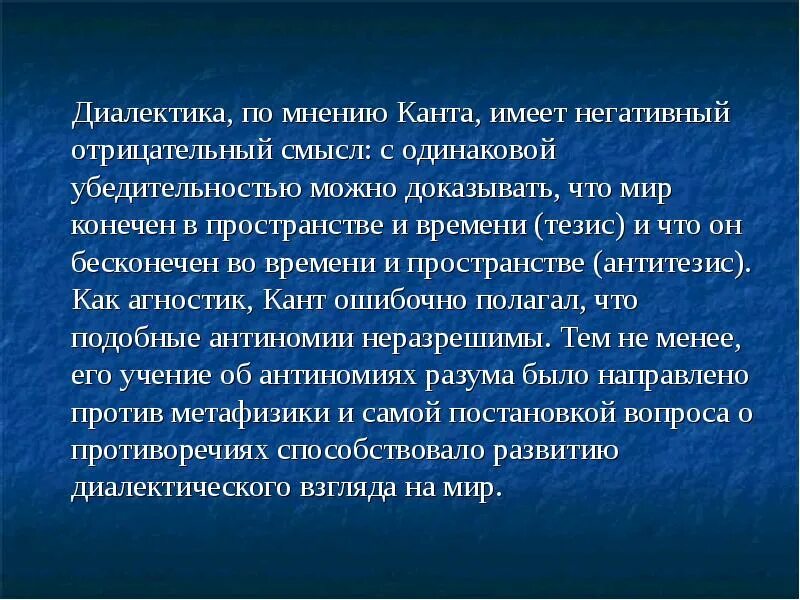 Диалектика, по мнению Канта, имеет негативный отрицательный смысл: с одинаковой убедительностью можно доказывать, что мир конечен в пространстве и времени (тезис) и что он бесконечен во времени и пространстве (антитезис). Как агностик, Кант ошибочно полагал, что подобные антиномии неразрешимы. Тем не менее, его учение об антиномиях разума было направлено против метафизики и самой постановкой вопроса о противоречиях способствовало развитию диалектического взгляда на мир.